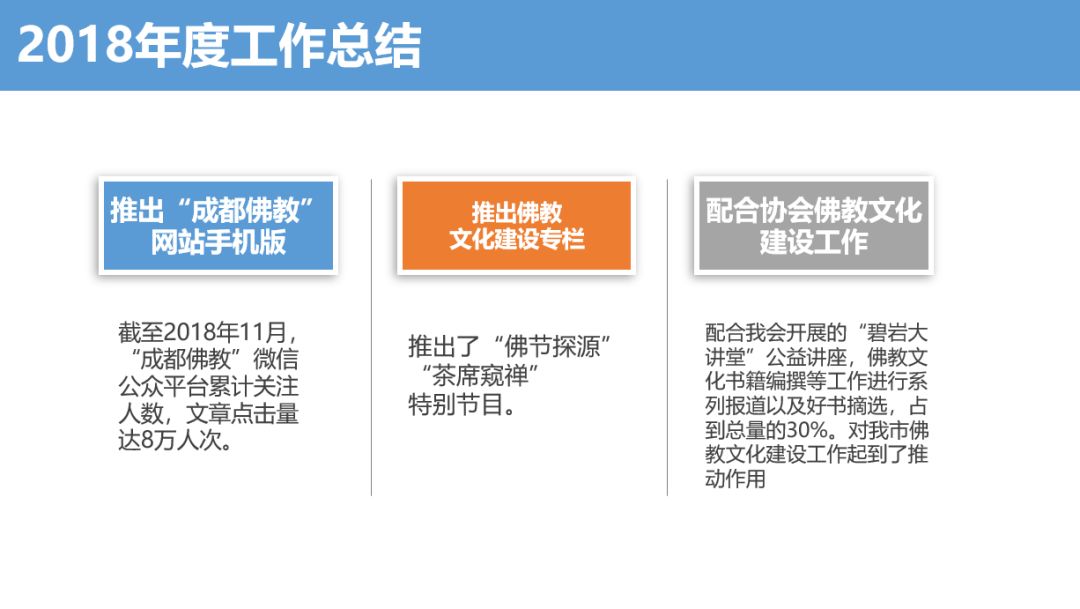 2018年度工作总结

推出“成都佛教”网站手机版

截至2018年11月，“成都佛教”微信公众平台累计关注人数，文章点击量达8万人次。

推出佛教文化建设专栏

推出了“佛节探源”“茶席窥禅”特别节目。

配合协会佛教文化建设工作

配合我会开展的“碧岩大讲堂”公益讲座，佛教文化书籍编撰等工作进行系列报道以及好书摘选，占到总量的30%。对我市佛教文化建设工作起到了推动作用